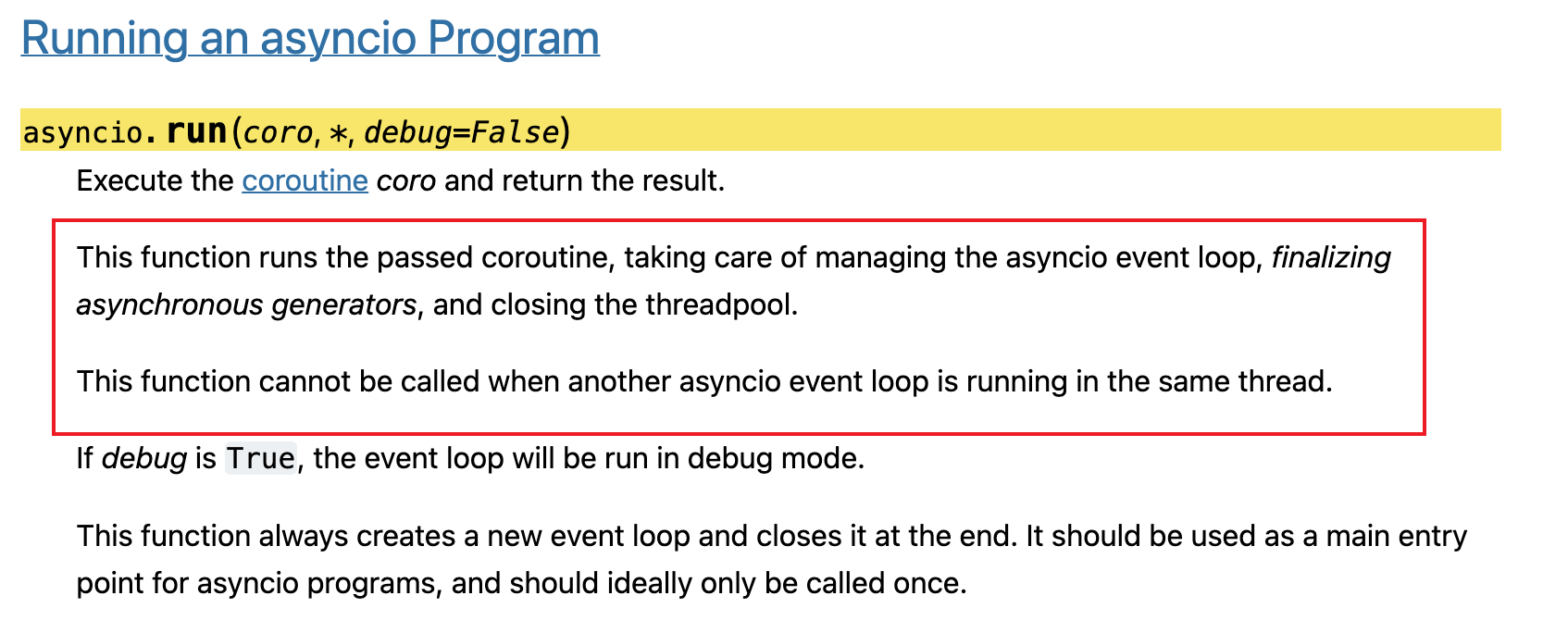 Running an asyncio Program

asyncio.run(coro, *, debug=False)

Execute the coroutine coro and return the result.

This function runs the passed coroutine, taking care of managing the asyncio event loop, finalizing asynchronous generators, and closing the threadpool.

This function cannot be called when another asyncio event loop is running in the same thread.

If debug is True, the event loop will be run in debug mode.

This function always creates a new event loop and closes it at the end. It should be used as a main entry point for asyncio programs, and should ideally only be called once.